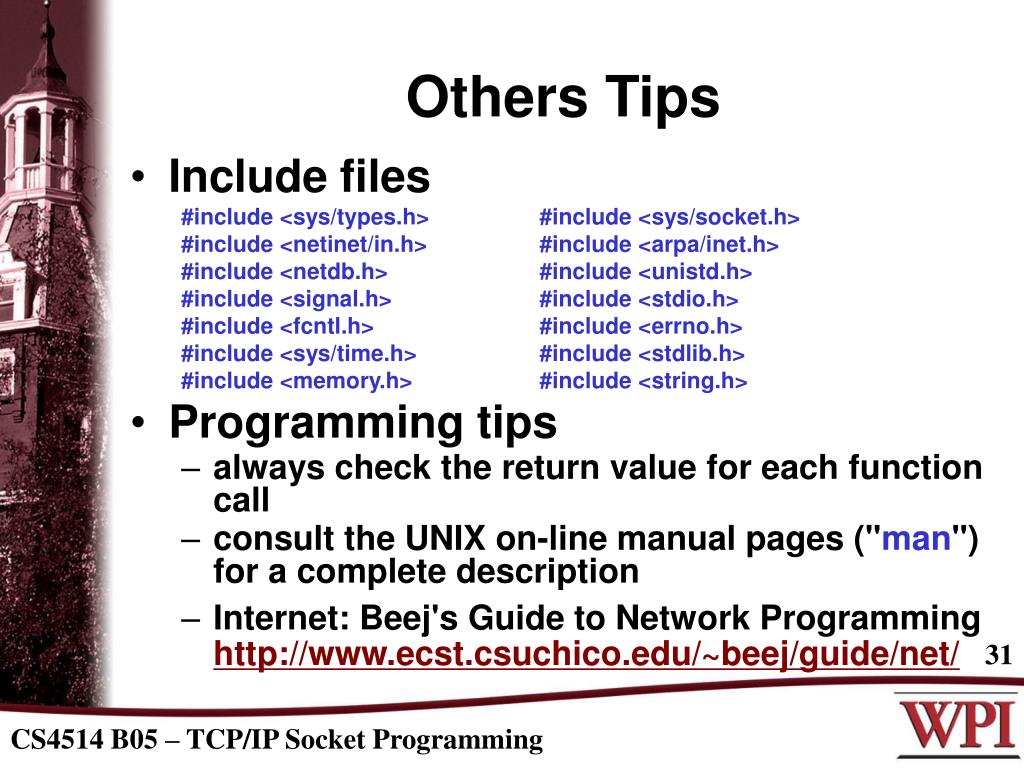 Others Tips

• Include files

#include <sys/types.h>
#include <netinet/in.h>
#include <netdb.h>
#include <signal.h>
#include <fcntl.h>
#include <sys/time.h>
#include <memory.h>

#include <sys/socket.h>
#include <arpa/inet.h>
#include <unistd.h>
#include <stdio.h>
#include <errno.h>
#include <stdlib.h>
#include <string.h>

• Programming tips

– always check the return value for each function call

– consult the UNIX on-line manual pages ("man") for a complete description

– Internet: Beej's Guide to Network Programming http://www.ecst.csuchico.edu/~beej/guide/net/

31

CS4514 B05 – TCP/IP Socket Programming

WPI